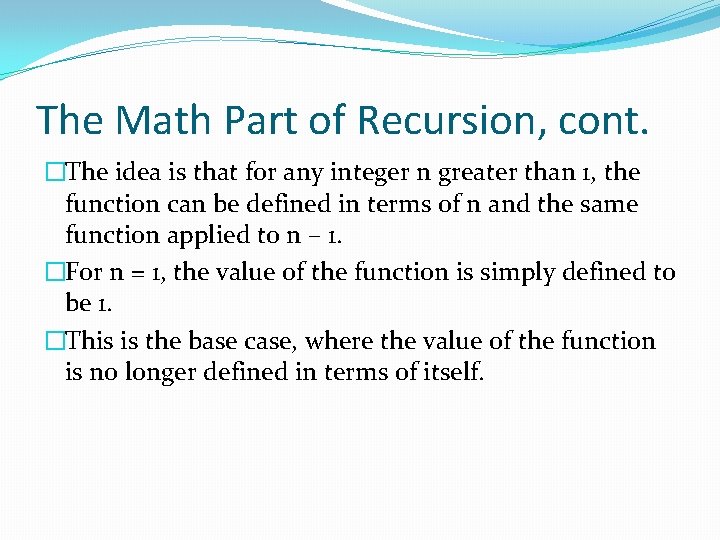 The Math Part of Recursion, cont.

□The idea is that for any integer n greater than 1, the function can be defined in terms of n and the same function applied to n – 1.

□For n = 1, the value of the function is simply defined to be 1.

□This is the base case, where the value of the function is no longer defined in terms of itself.